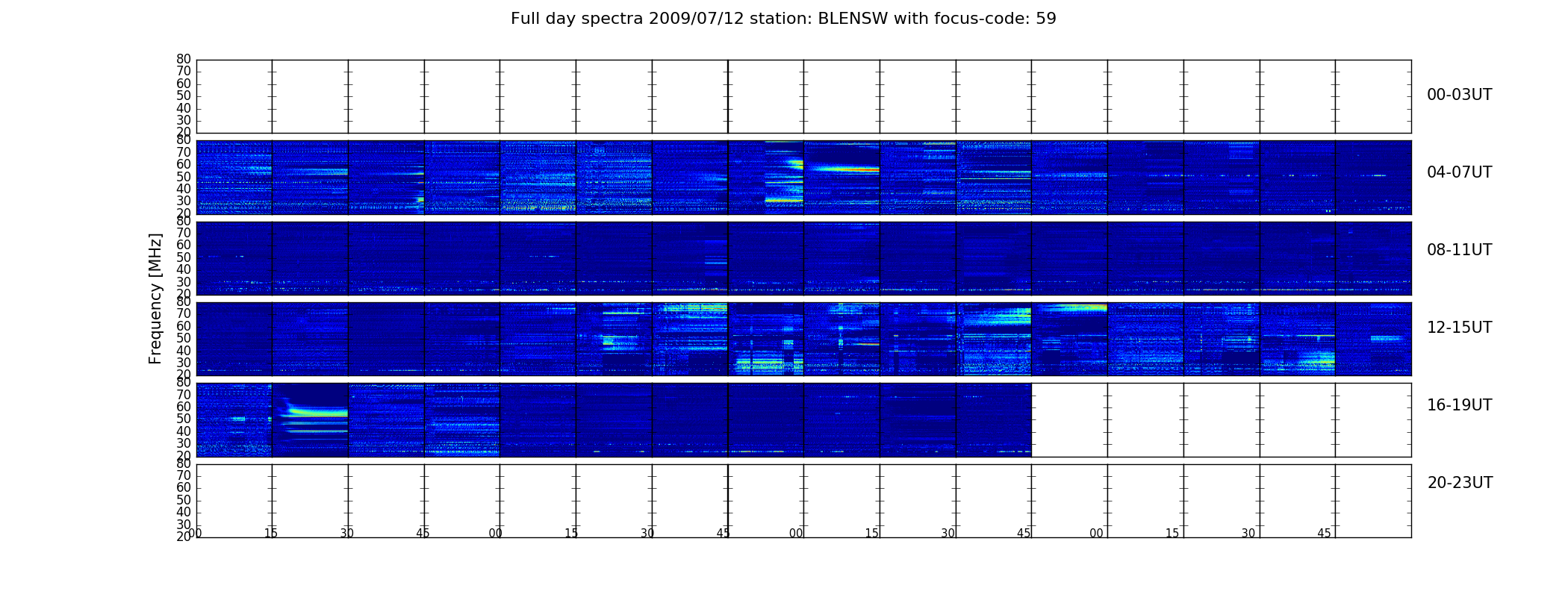 Full day spectra 2009/07/12 station: BLENSW with focus-code: 59

Frequency [MHz]

80 70 60 50 40 30 20

00-03UT

80 70 60 50 40 30 20

04-07UT

80 70 60 50 40 30 20

08-11UT

80 70 60 50 40 30 20

12-15UT

80 70 60 50 40 30 20

16-19UT

80 70 60 50 40 30 20

20-23UT

00 15 30 45 00 15 30 45 00 15 30 45 00 15 30 45